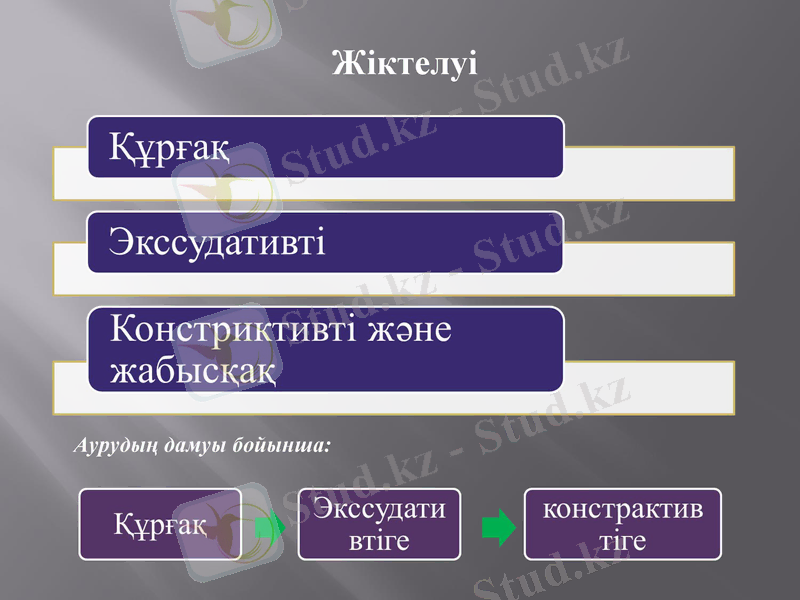 Жіктелуі

Құрғақ

Экссудативті

Констриктивті және жабысқақ

Аурудың дамуы бойынша:

Құрғақ

Экссудативтіге

констрактивтіге

Stud.kz - Stud.kz